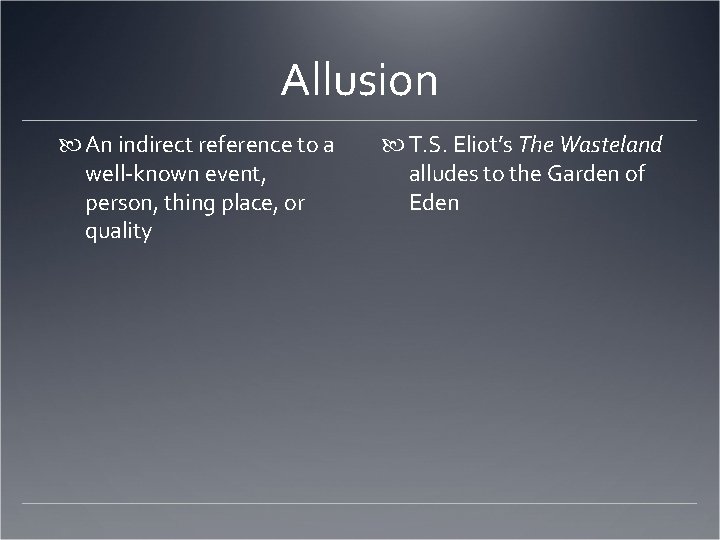 Allusion

An indirect reference to a well-known event, person, thing place, or quality

T.S. Eliot's The Wasteland alludes to the Garden of Eden